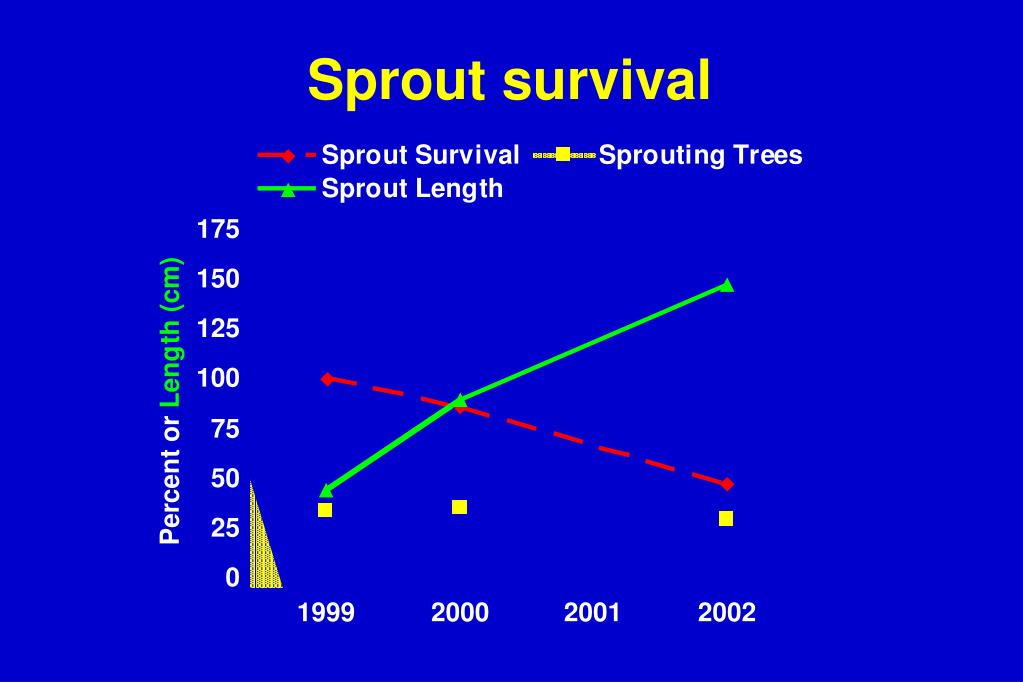 Sprout survival

Sprout Survival
Sprouting Trees
Sprout Length

Percent or Length (cm)

175
150
125
100
75
50
25
0

1999
2000
2001
2002